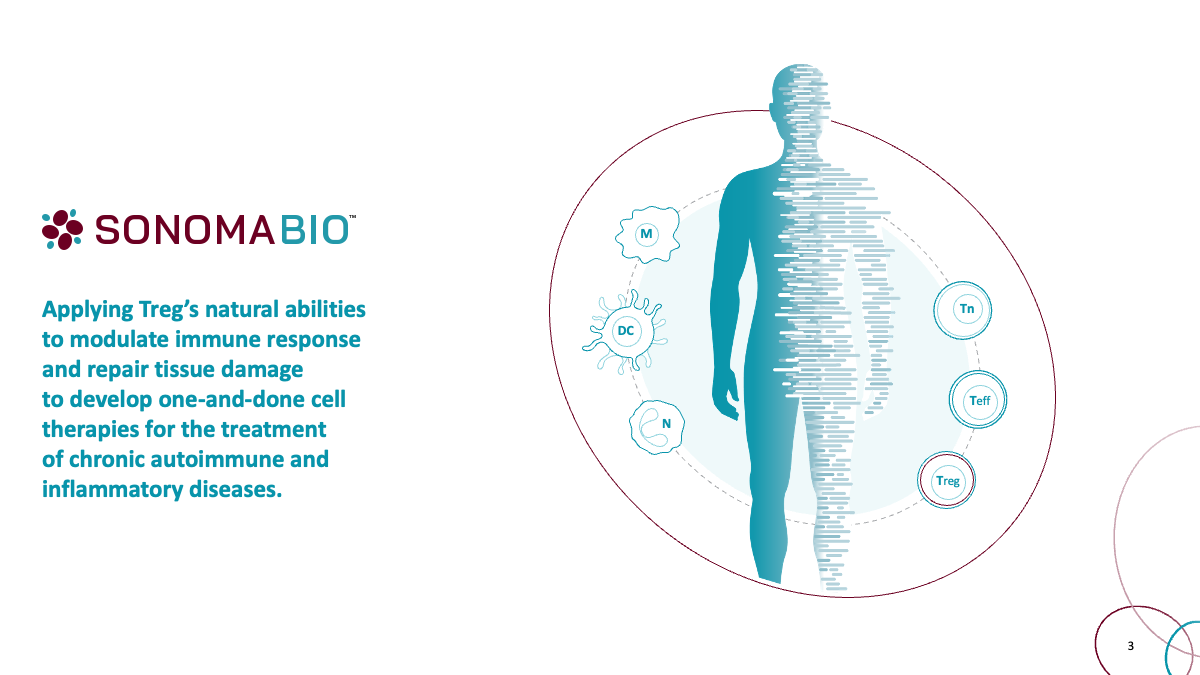 SONOMABIO™

Applying Treg's natural abilities to modulate immune response and repair tissue damage to develop one-and-done cell therapies for the treatment of chronic autoimmune and inflammatory diseases.

M

DC

N

Tn

Teff

Treg

3